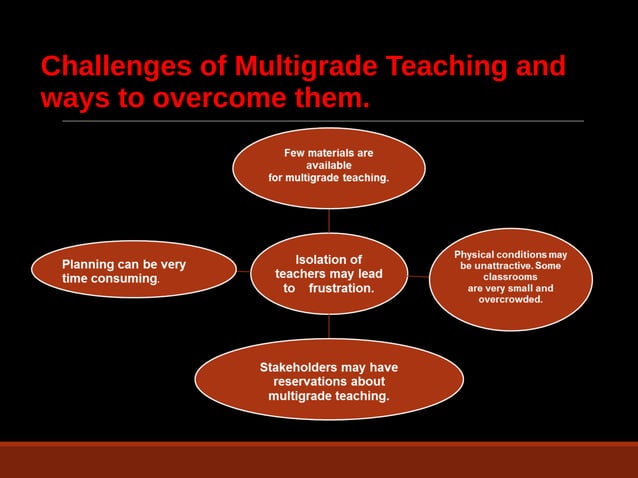 Challenges of Multigrade Teaching and ways to overcome them.

Few materials are available for multigrade teaching.

Planning can be very time consuming.

Isolation of teachers may lead to frustration.

Physical conditions may be unattractive. Some classrooms are very small and overcrowded.

Stakeholders may have reservations about multigrade teaching.